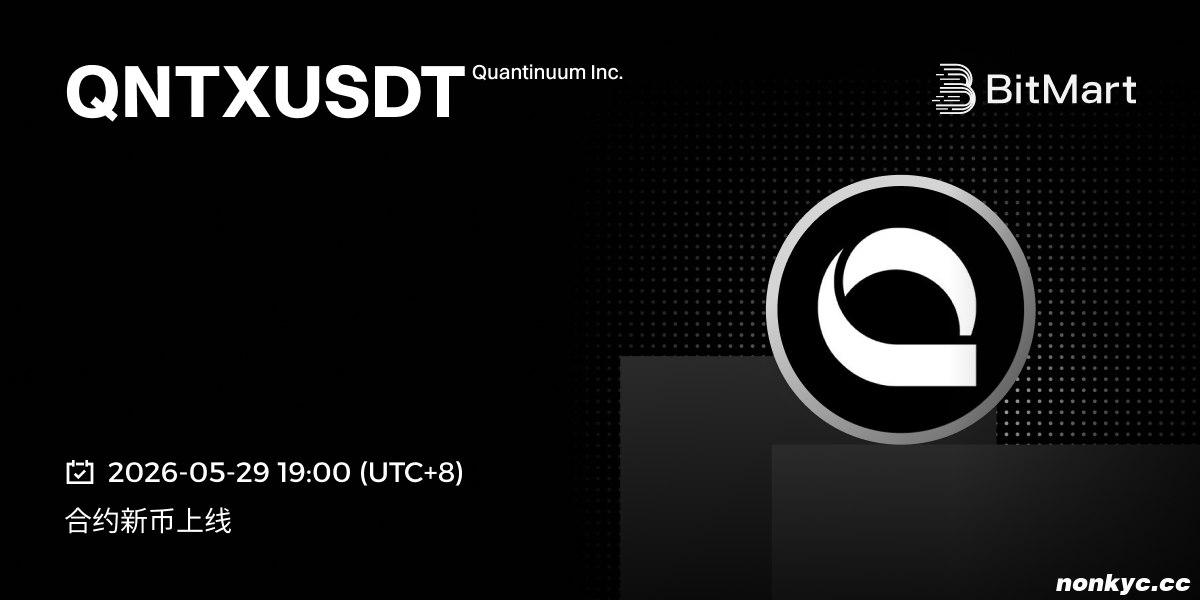 QNTXUSDT Quantinuum Inc.

BitMart

2026-05-29 19:00 (UTC+8)

合约新币上线

nonkyc.cc